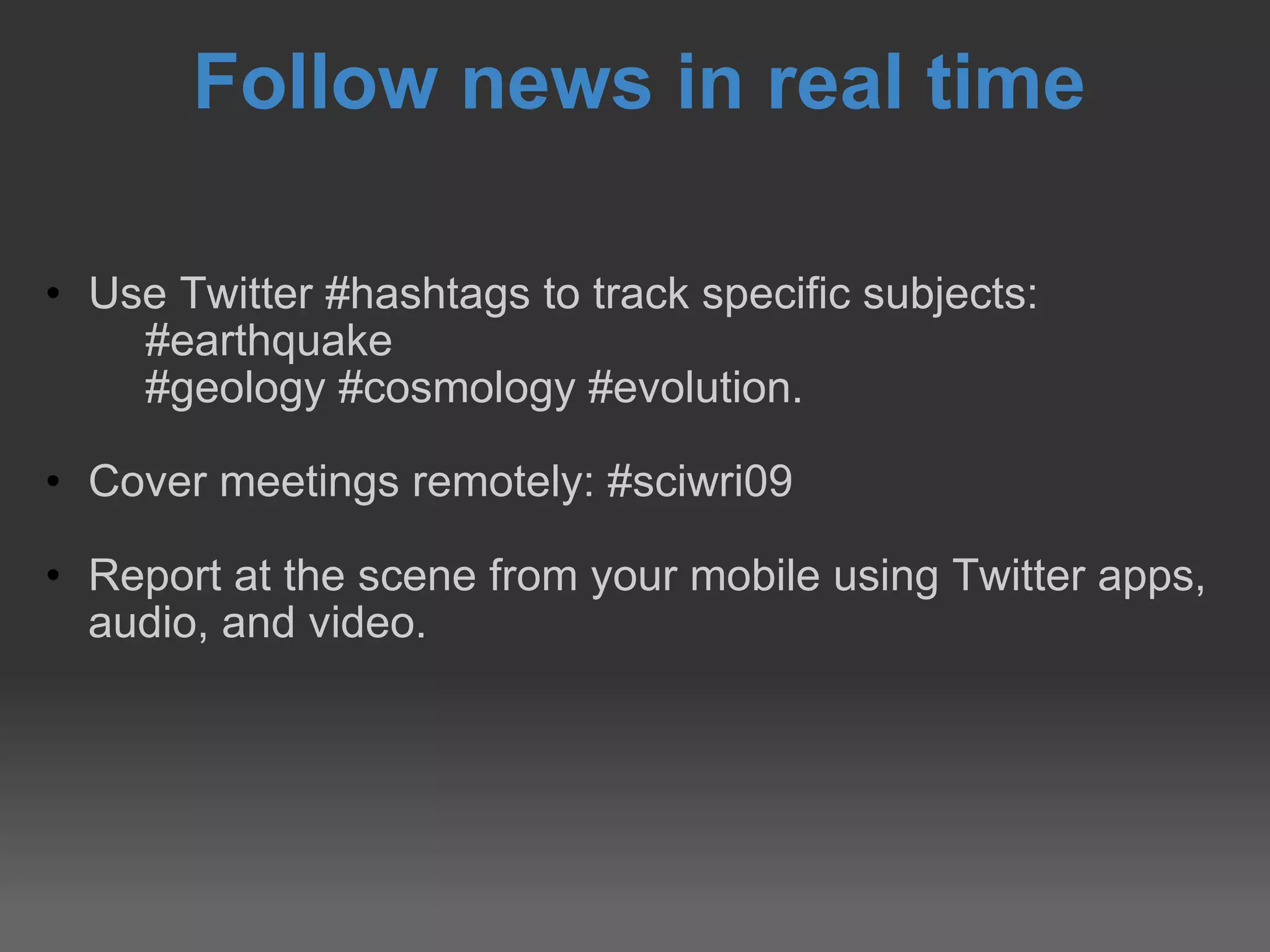 Follow news in real time

• Use Twitter #hashtags to track specific subjects:
#earthquake
#geology #cosmology #evolution.

• Cover meetings remotely: #sciwri09

• Report at the scene from your mobile using Twitter apps, audio, and video.